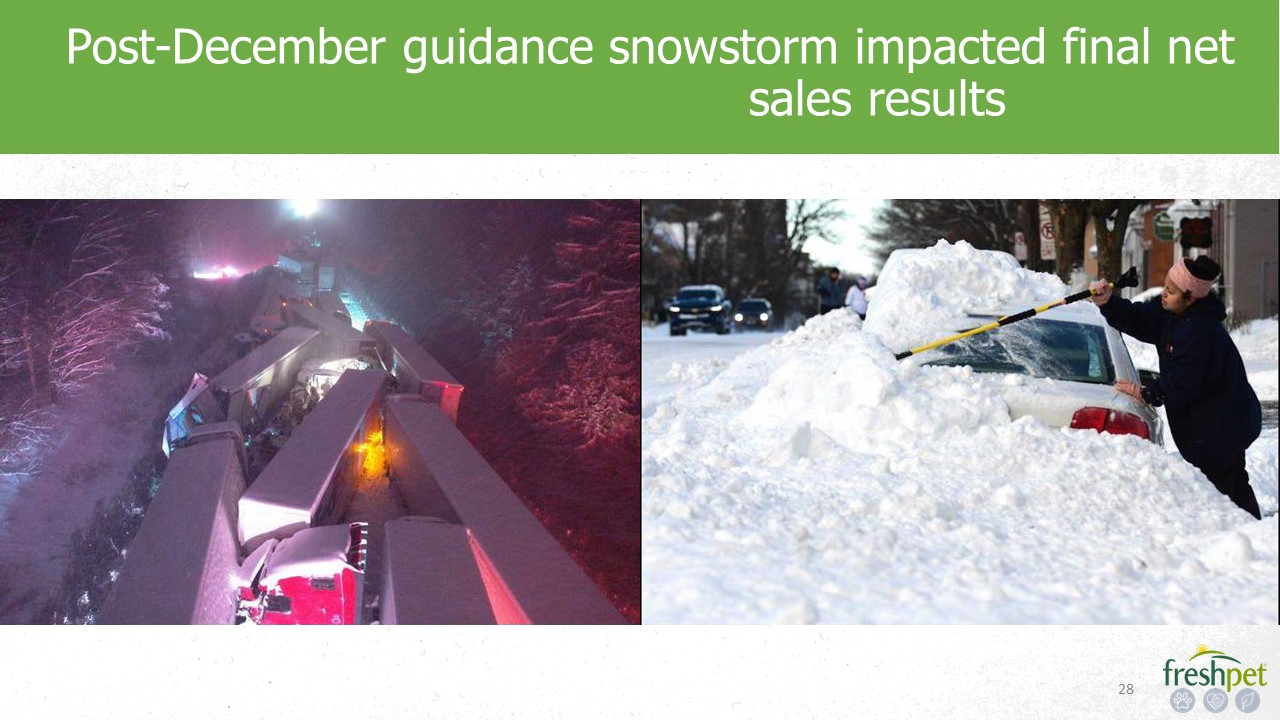 Post-December guidance snowstorm impacted final net sales results

28

freshpet